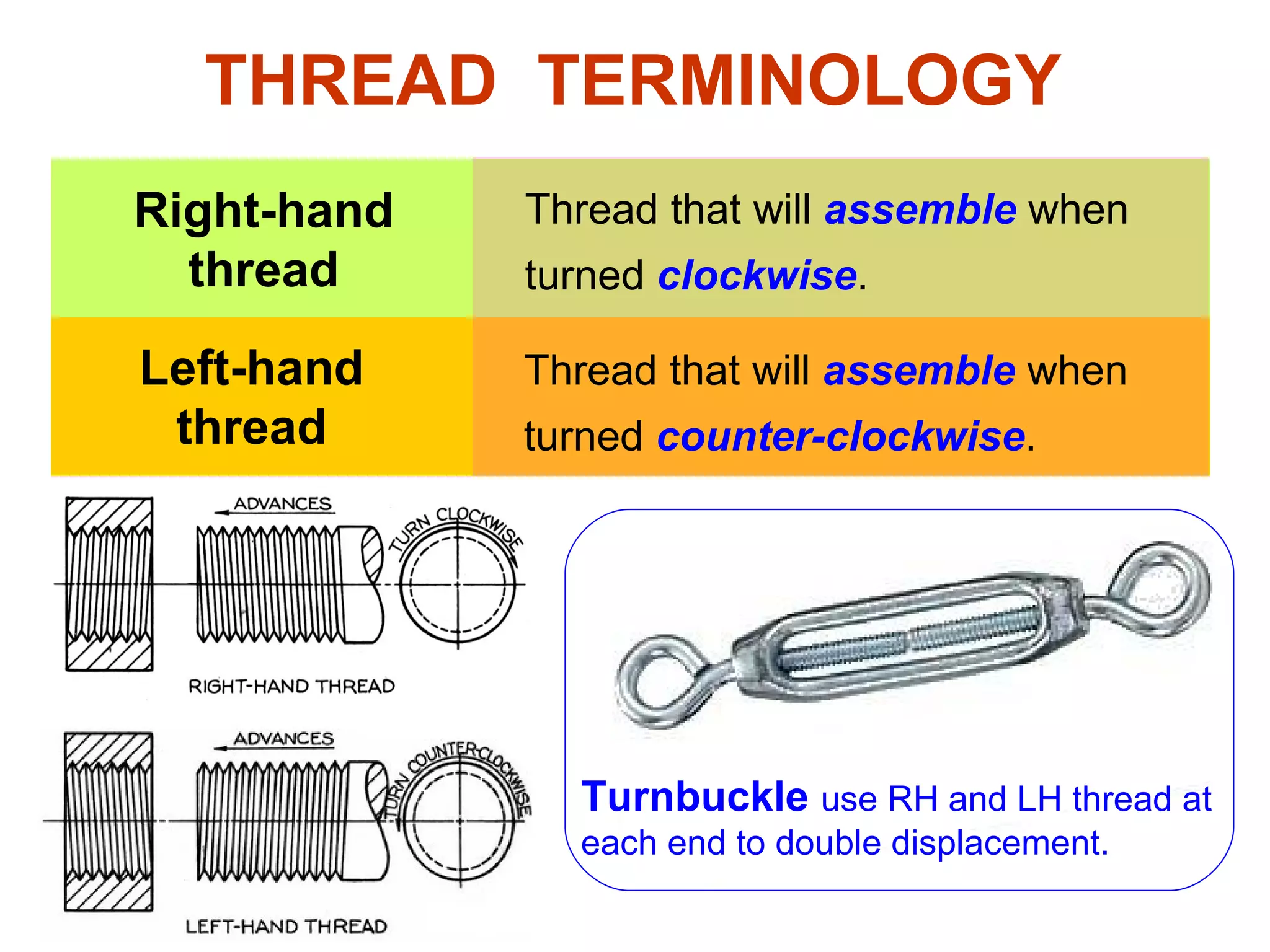 THREAD TERMINOLOGY

| Right-hand thread | Thread that will assemble when turned clockwise. |
|---|---|
| Left-hand thread | Thread that will assemble when turned counter-clockwise. |

ADVANCES

TURN CLOCKWISE

RIGHT-HAND THREAD

ADVANCES

TURN COUNTER-CLOCKWISE

LEFT-HAND THREAD

Turnbuckle use RH and LH thread at each end to double displacement.